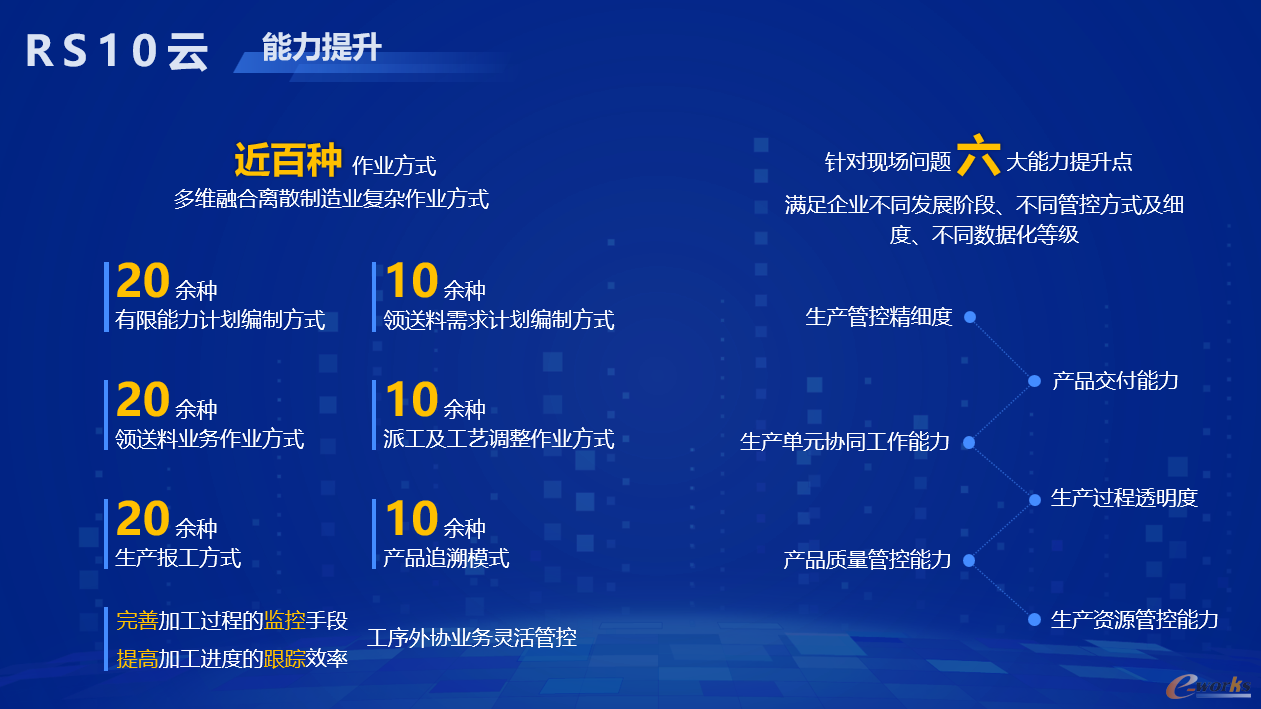 RS10云 能力提升

近百种 作业方式
多维融合离散制造业复杂作业方式

20 余种
有限能力计划编制方式

10 余种
领送料需求计划编制方式

20 余种
领送料业务作业方式

10 余种
派工及工艺调整作业方式

20 余种
生产报工方式

10 余种
产品追溯模式

完善加工过程的监控手段
提高加工进度的跟踪效率

工序外协业务灵活管控

针对现场问题 六 大能力提升点
满足企业不同发展阶段、不同管控方式及细度、不同数据化等级

生产管控精细度
产品交付能力
生产单元协同工作能力
生产过程透明度
产品质量管控能力
生产资源管控能力

e-works